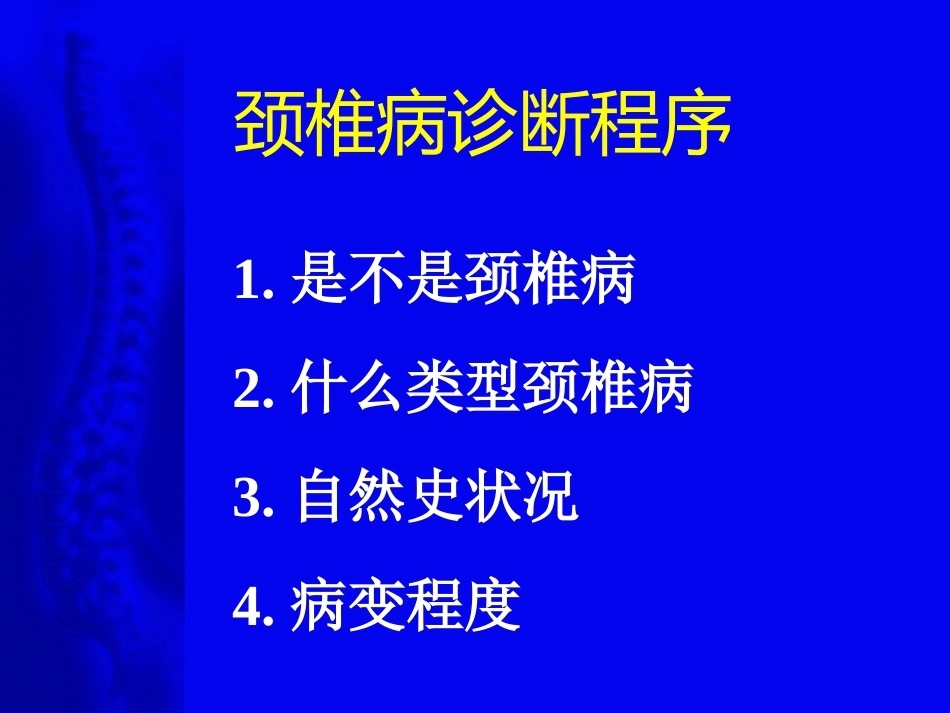 颈椎病诊断程序

1. 是不是颈椎病

2. 什么类型颈椎病

3. 自然史状况

4. 病变程度